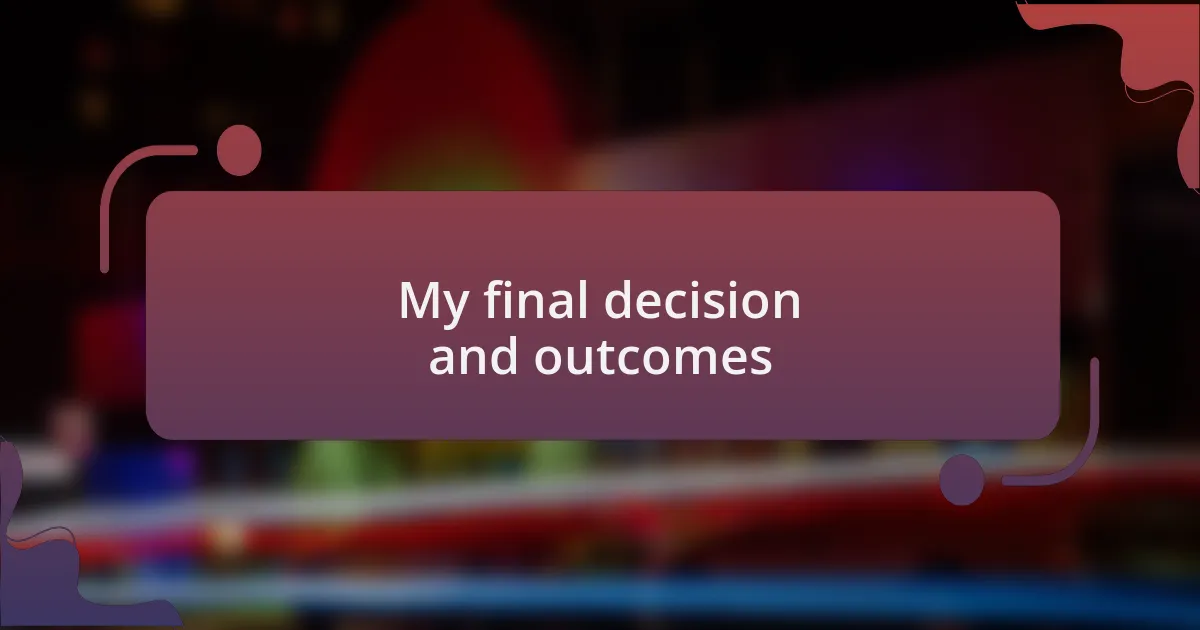 My final decision and outcomes